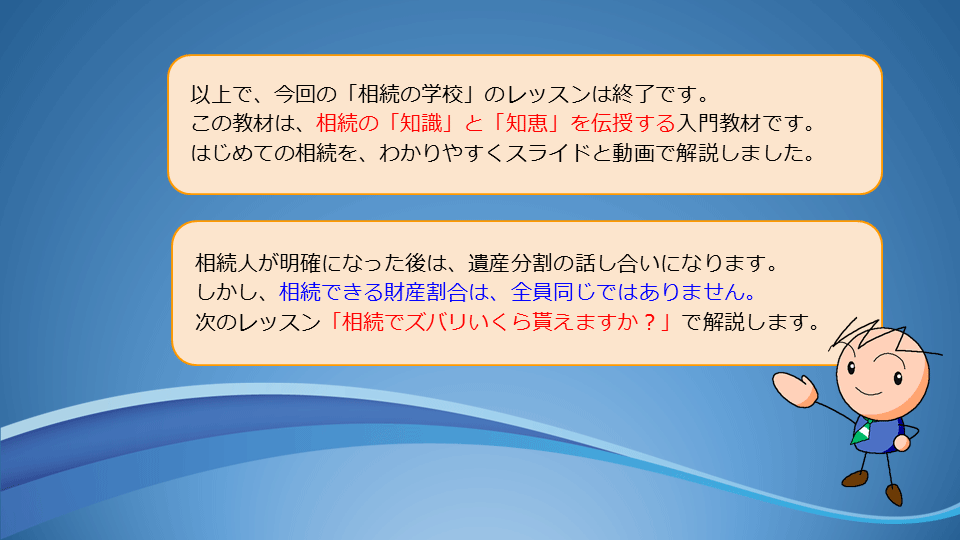 以上で、今回の「相続の学校」のレッスンは終了です。
この教材は、相続の「知識」と「知恵」を伝授する入門教材です。
はじめての相続を、わかりやすくスライドと動画で解説しました。

相続人が明確になった後は、遺産分割の話し合いになります。
しかし、相続できる財産割合は、全員同じではありません。
次のレッスン「相続でズバリいくら貰えますか？」で解説します。